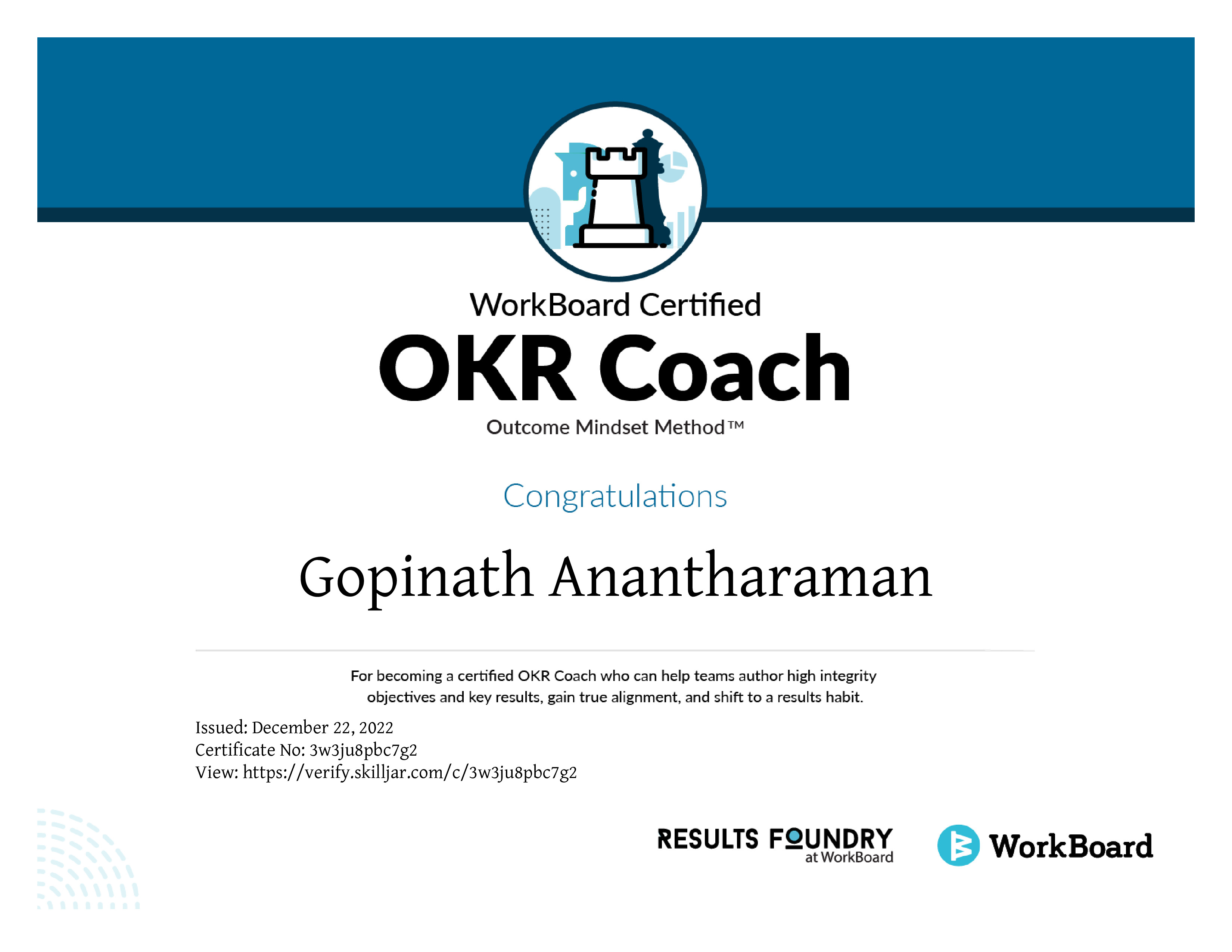 WorkBoard Certified

OKR Coach

Outcome Mindset Method™

Congratulations

Gopinath Anantharaman

For becoming a certified OKR Coach who can help teams author high integrity objectives and key results, gain true alignment, and shift to a results habit.

Issued: December 22, 2022
Certificate No: 3w3ju8pbc7g2
View: https://verify.skilljar.com/c/3w3ju8pbc7g2

RESULTS FOUNDRY at WorkBoard

WorkBoard